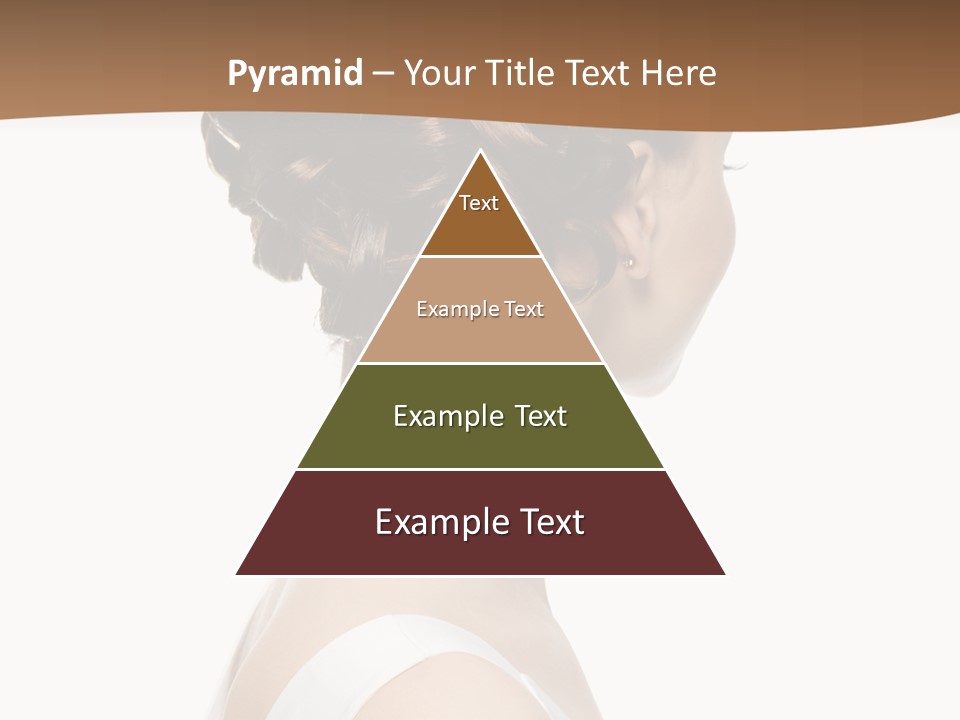 Pyramid – Your Title Text Here

Text

Example Text

Example Text

Example Text